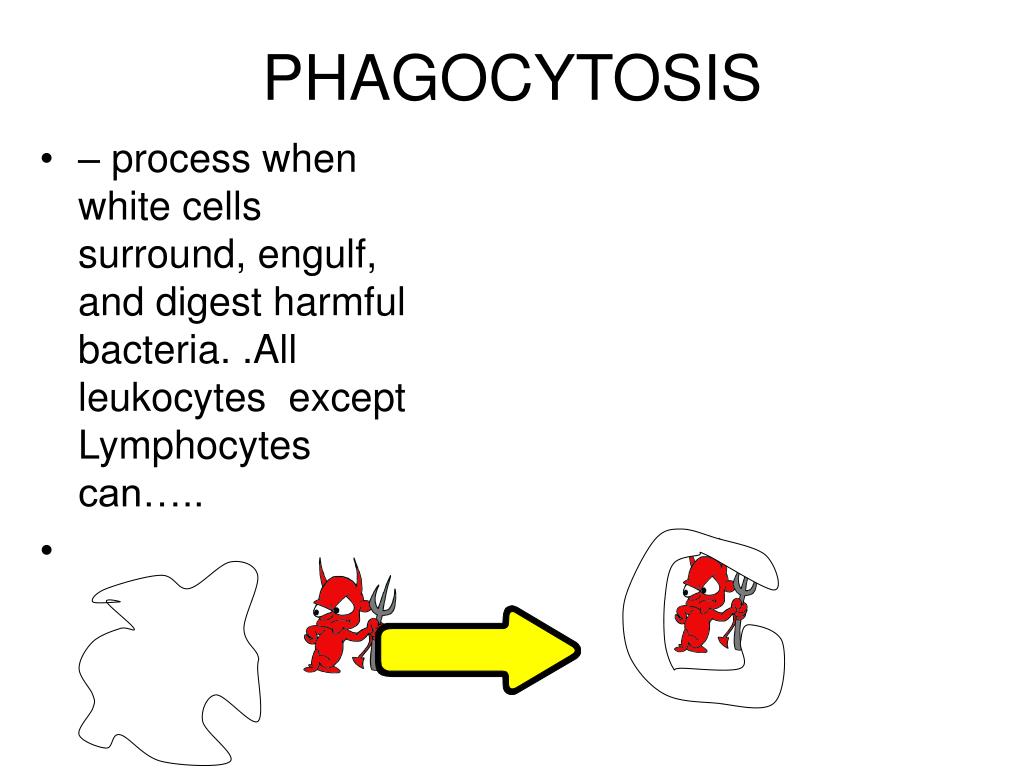 PHAGOCYTOSIS

• – process when white cells surround, engulf, and digest harmful bacteria. .All leukocytes except Lymphocytes can…..

•